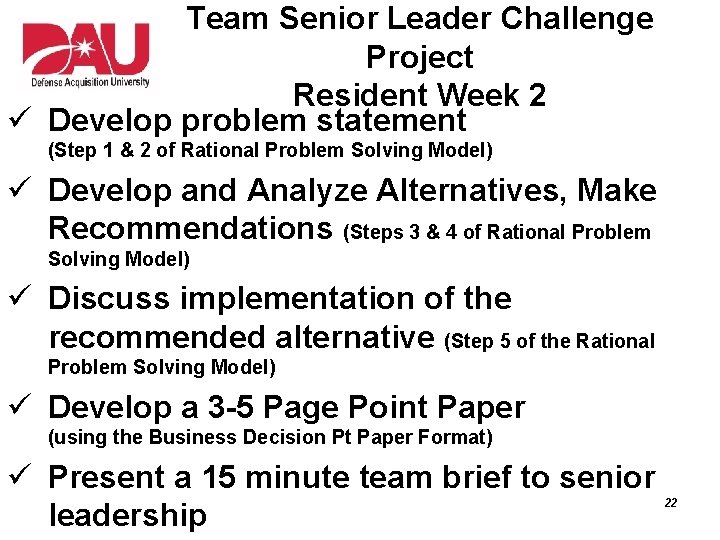 DAU
Defense Acquisition University

Team Senior Leader Challenge Project
Resident Week 2

✓ Develop problem statement (Step 1 & 2 of Rational Problem Solving Model)

✓ Develop and Analyze Alternatives, Make Recommendations (Steps 3 & 4 of Rational Problem Solving Model)

✓ Discuss implementation of the recommended alternative (Step 5 of the Rational Problem Solving Model)

✓ Develop a 3-5 Page Point Paper (using the Business Decision Pt Paper Format)

✓ Present a 15 minute team brief to senior leadership

22